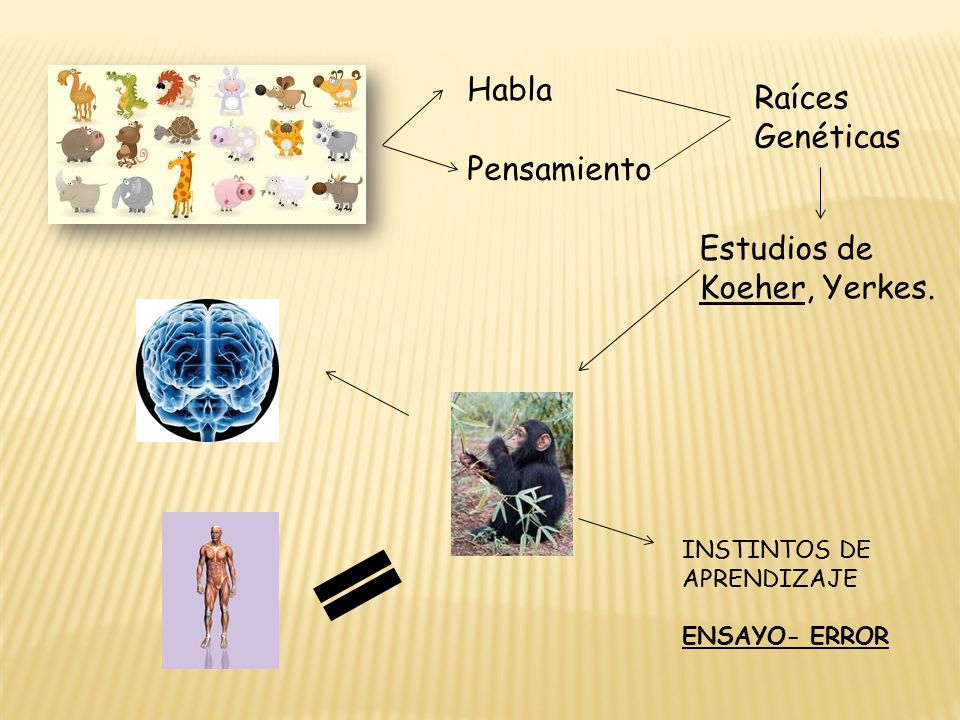 Habla

Pensamiento

Raíces Genéticas

Estudios de Koeher, Yerkes.

INSTINTOS DE APRENDIZAJE

ENSAYO- ERROR